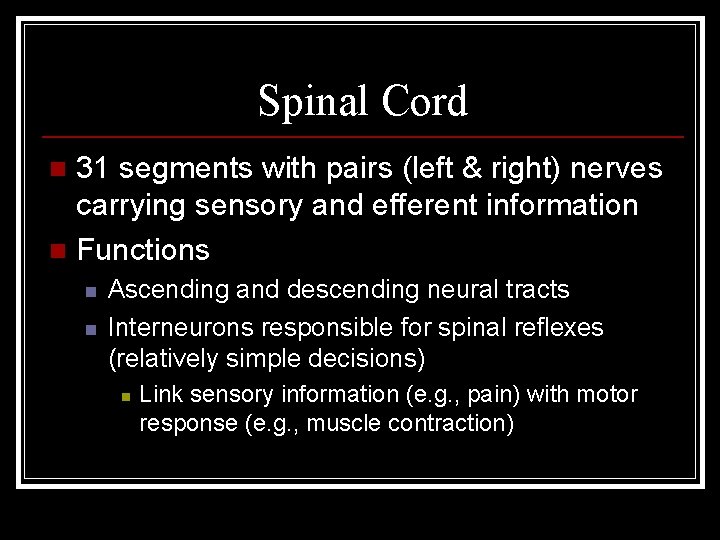 Spinal Cord

31 segments with pairs (left & right) nerves carrying sensory and efferent information

Functions

Ascending and descending neural tracts

Interneurons responsible for spinal reflexes (relatively simple decisions)

Link sensory information (e.g., pain) with motor response (e.g., muscle contraction)